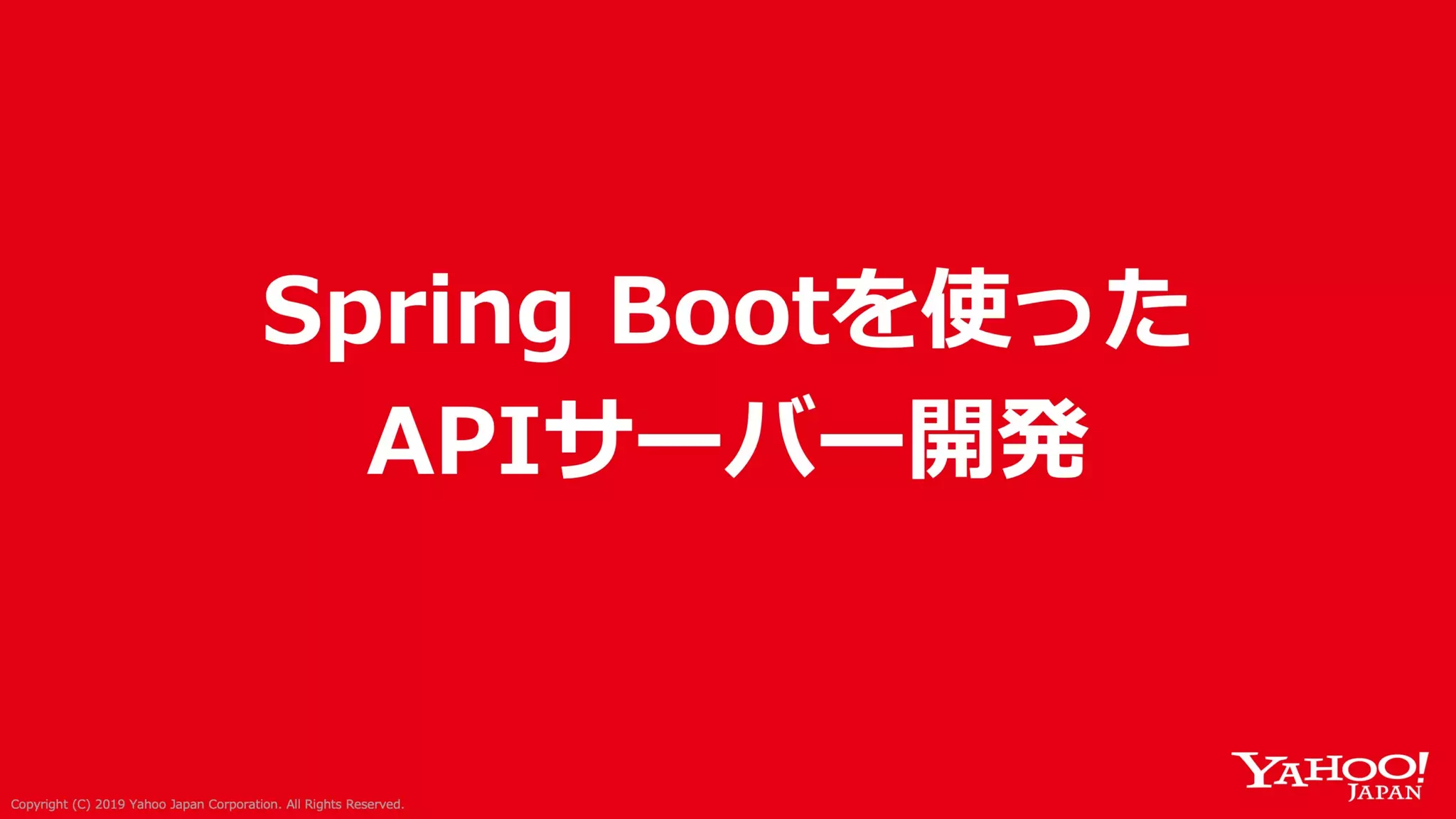 Spring Bootを使った
APIサーバー開発

Copyright (C) 2019 Yahoo Japan Corporation. All Rights Reserved.

YAHOO!
JAPAN